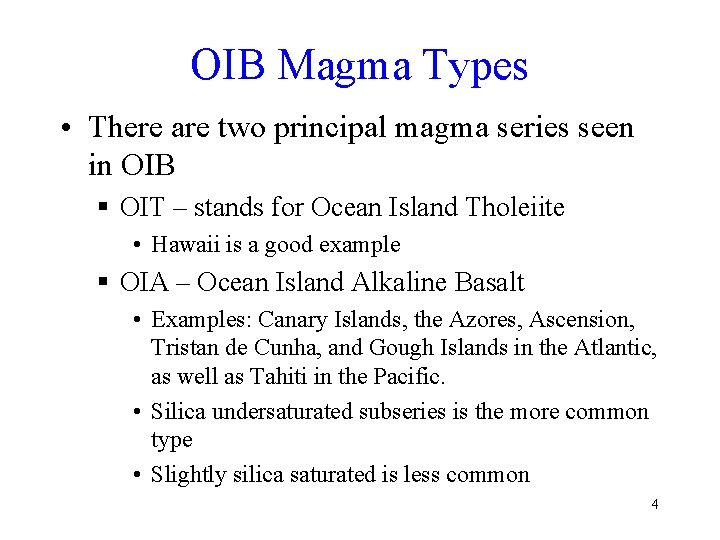 OIB Magma Types

• There are two principal magma series seen in OIB
  ▪ OIT – stands for Ocean Island Tholeiite
    • Hawaii is a good example
  ▪ OIA – Ocean Island Alkaline Basalt
    • Examples: Canary Islands, the Azores, Ascension, Tristan de Cunha, and Gough Islands in the Atlantic, as well as Tahiti in the Pacific.
    • Silica undersaturated subseries is the more common type
    • Slightly silica saturated is less common

4